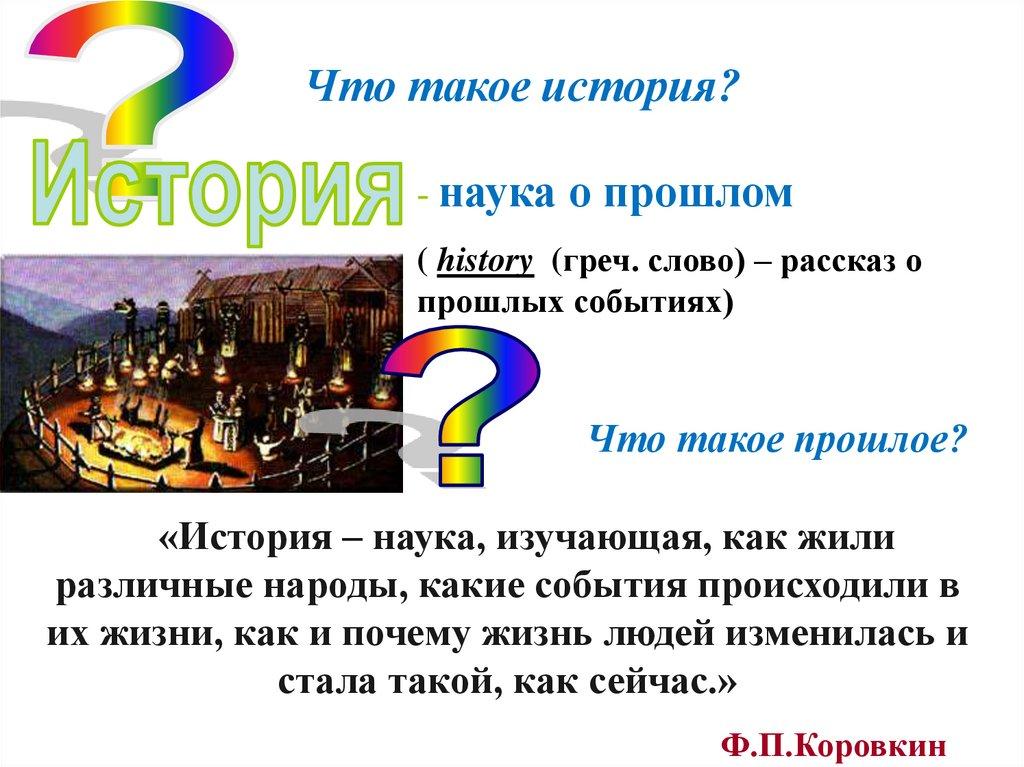 Что такое история?

История

- наука о прошлом

( history (греч. слово) – рассказ о прошлых событиях)

Что такое прошлое?

«История – наука, изучающая, как жили различные народы, какие события происходили в их жизни, как и почему жизнь людей изменилась и стала такой, как сейчас.»

Ф.П.Коровкин